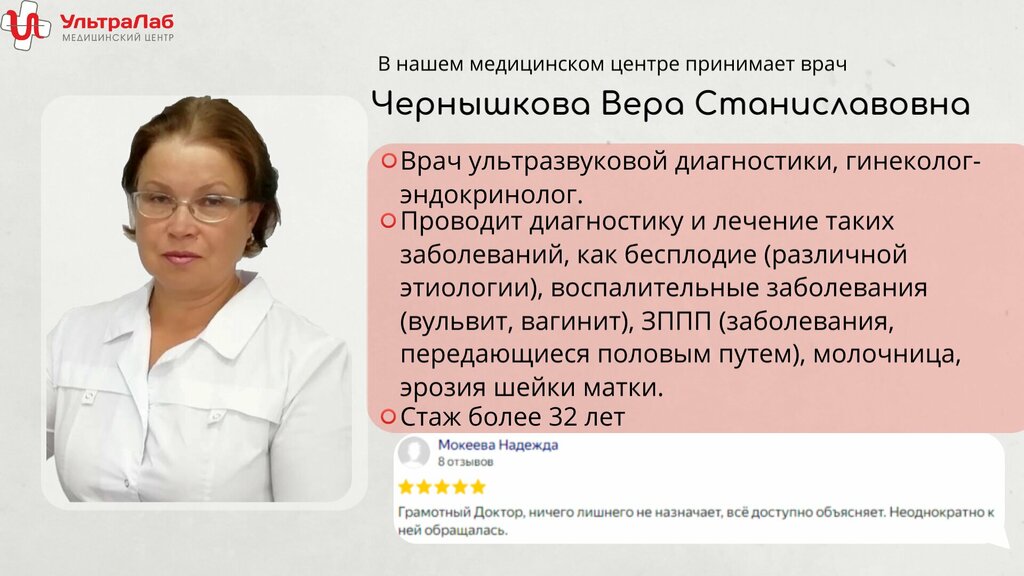 УльтраЛаб
МЕДИЦИНСКИЙ ЦЕНТР

В нашем медицинском центре принимает врач

Чернышкова Вера Станиславовна

Врач ультразвуковой диагностики, гинеколог-эндокринолог.

Проводит диагностику и лечение таких заболеваний, как бесплодие (различной этиологии), воспалительные заболевания (вульвит, вагинит), ЗППП (заболевания, передающиеся половым путем), молочница, эрозия шейки матки.

Стаж более 32 лет

Мокеева Надежда
8 отзывов

Грамотный Доктор, ничего лишнего не назначает, всё доступно объясняет. Неоднократно к ней обращалась.